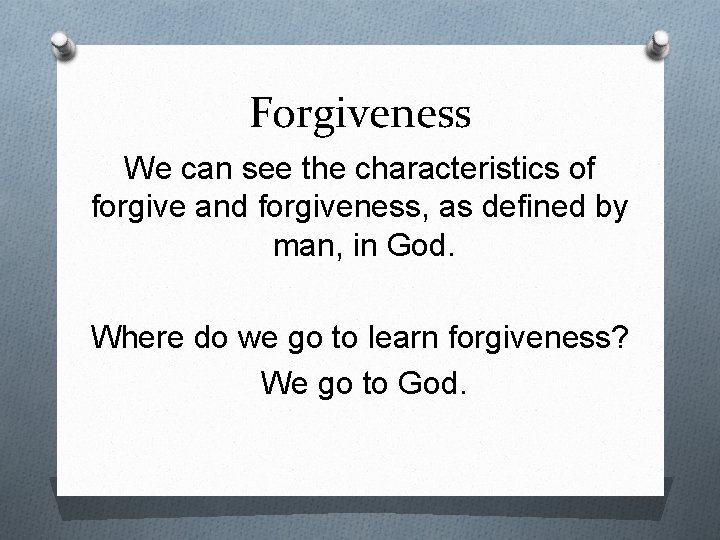 Forgiveness

We can see the characteristics of forgive and forgiveness, as defined by man, in God.

Where do we go to learn forgiveness?

We go to God.